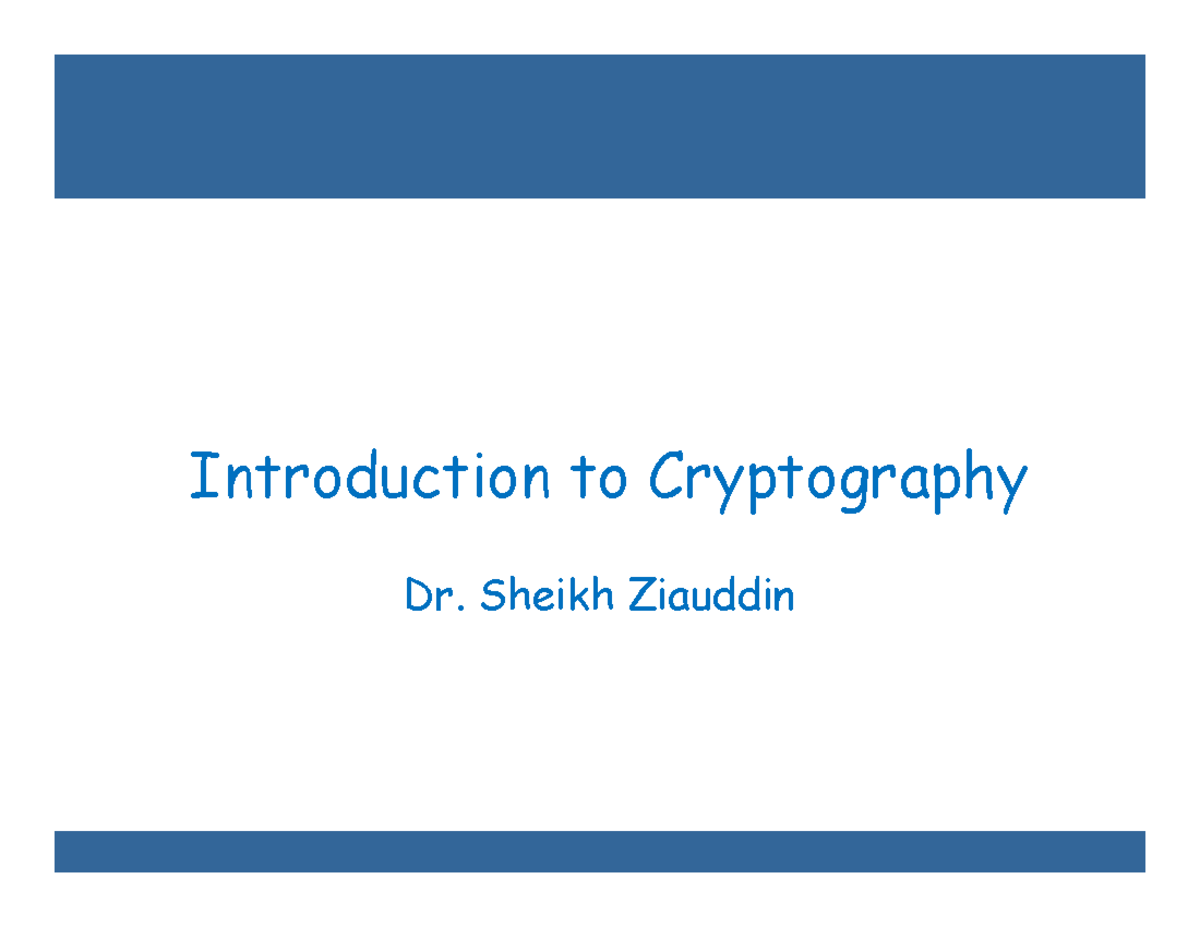 Introduction to Cryptography

Dr. Sheikh Ziauddin